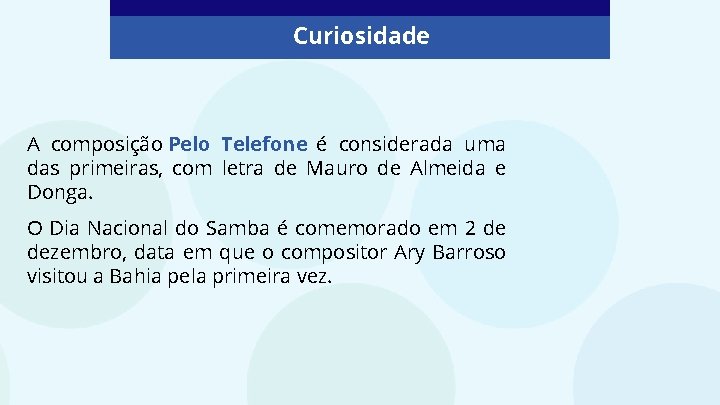 Curiosidade

A composição Pelo Telefone é considerada uma das primeiras, com letra de Mauro de Almeida e Donga.

O Dia Nacional do Samba é comemorado em 2 de dezembro, data em que o compositor Ary Barroso visitou a Bahia pela primeira vez.